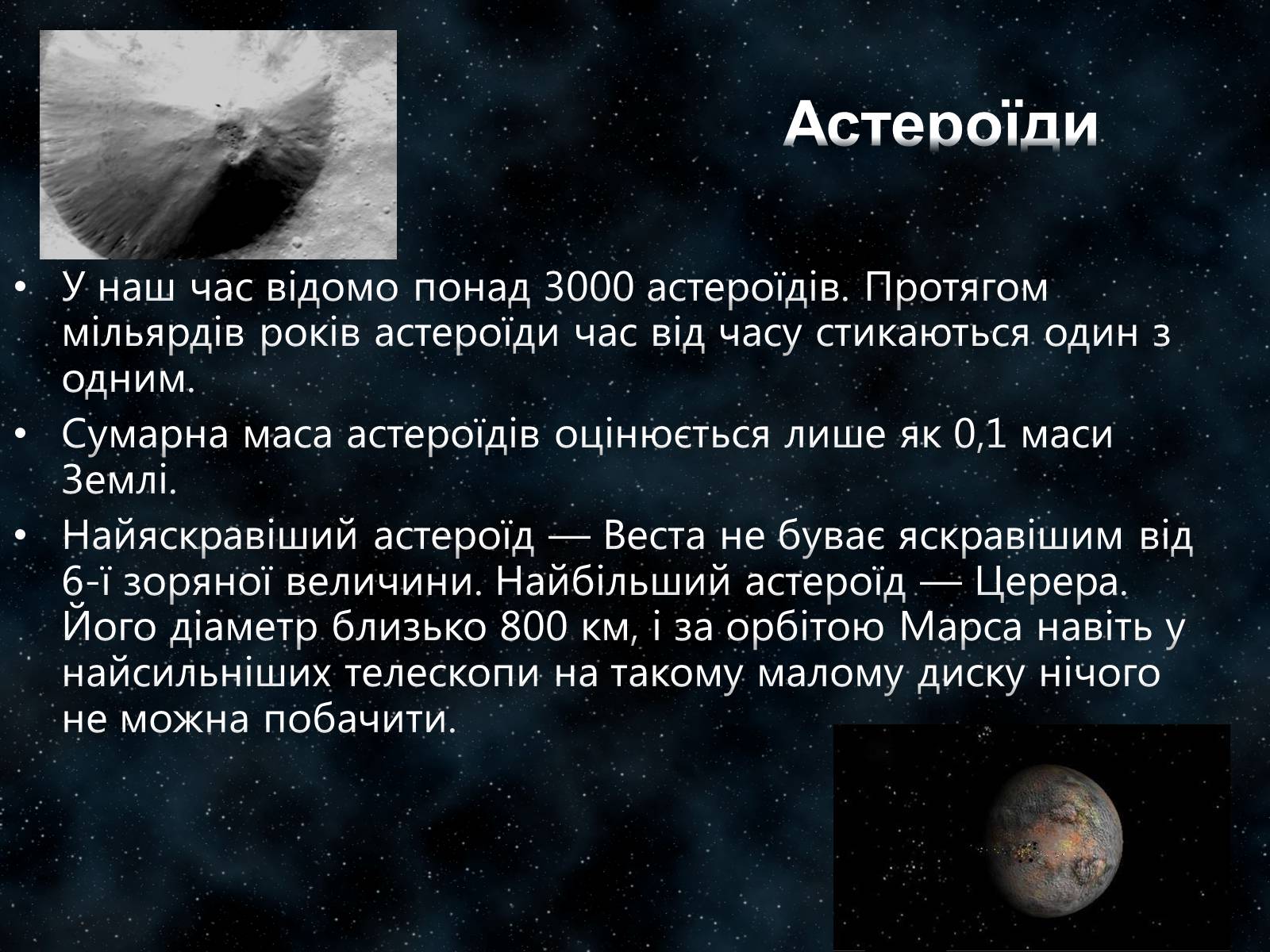 Астероїди

• У наш час відомо понад 3000 астероїдів. Протягом мільярдів років астероїди час від часу стикаються один з одним.

• Сумарна маса астероїдів оцінюється лише як 0,1 маси Землі.

• Найяскравіший астероїд — Веста не буває яскравішим від 6-ї зоряної величини. Найбільший астероїд — Церера. Його діаметр близько 800 км, і за орбітою Марса навіть у найсильніших телескопи на такому малому диску нічого не можна побачити.